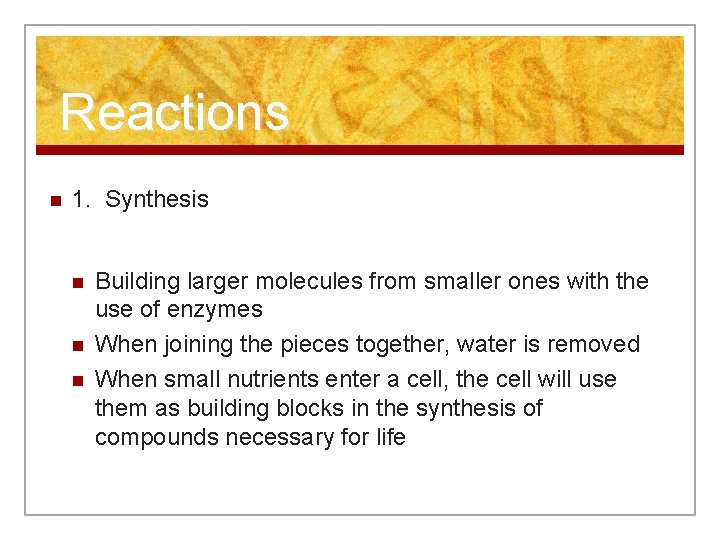 Reactions

1. Synthesis

Building larger molecules from smaller ones with the use of enzymes

When joining the pieces together, water is removed

When small nutrients enter a cell, the cell will use them as building blocks in the synthesis of compounds necessary for life